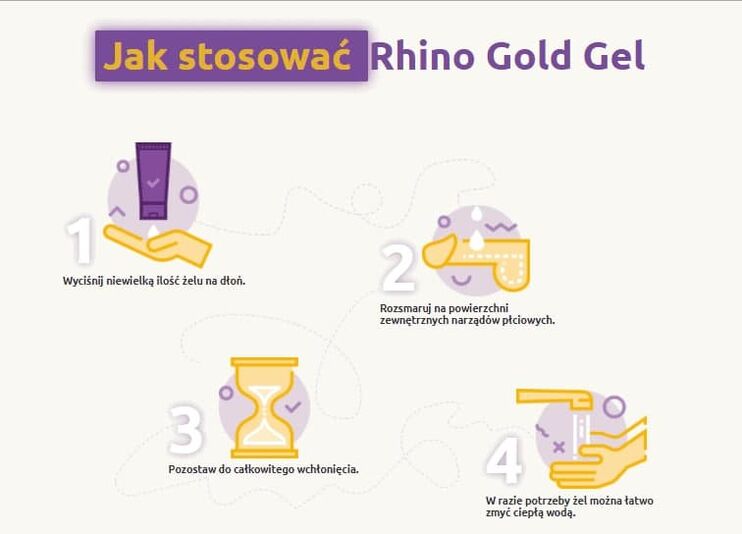 Jak stosować Rhino Gold Gel

1
Wyciśnij niewielką ilość żelu na dłoń.

2
Rozsmaruj na powierzchni zewnętrznych narządów płciowych.

3
Pozostaw do całkowitego wchłonięcia.

4
W razie potrzeby żel można łatwo zmyć ciepłą wodą.